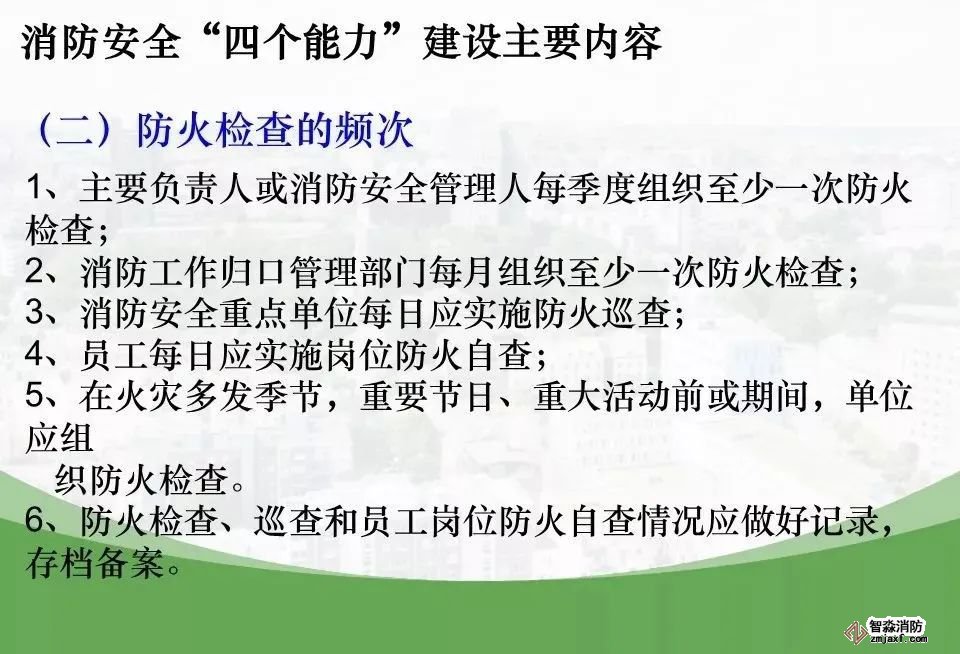 消防安全“四个能力”建设主要内容

（二）防火检查的频次

1、主要负责人或消防安全管理人每季度组织至少一次防火检查；
2、消防工作归口管理部门每月组织至少一次防火检查；
3、消防安全重点单位每日应实施防火巡查；
4、员工每日应实施岗位防火自查；
5、在火灾多发季节，重要节日、重大活动前或期间，单位应组织防火检查。
6、防火检查、巡查和员工岗位防火自查情况应做好记录，存档备案。

智淼消防
zmjaxf.com